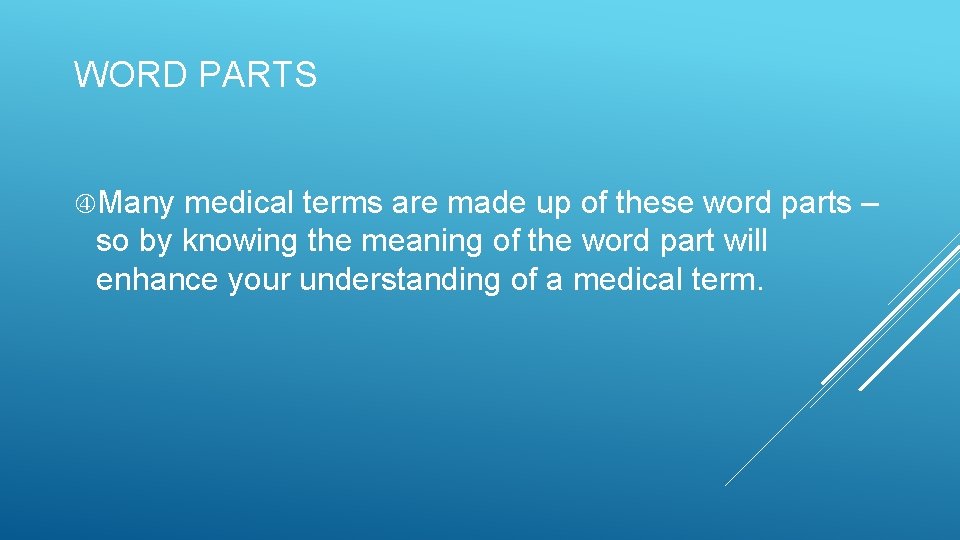 WORD PARTS

④Many medical terms are made up of these word parts – so by knowing the meaning of the word part will enhance your understanding of a medical term.